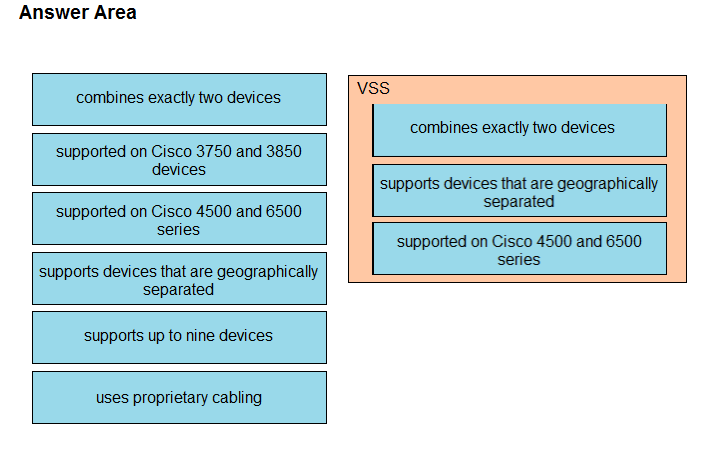 Answer Area

combines exactly two devices

supported on Cisco 3750 and 3850 devices

supported on Cisco 4500 and 6500 series

supports devices that are geographically separated

supports up to nine devices

uses proprietary cabling

VSS

combines exactly two devices

supports devices that are geographically separated

supported on Cisco 4500 and 6500 series